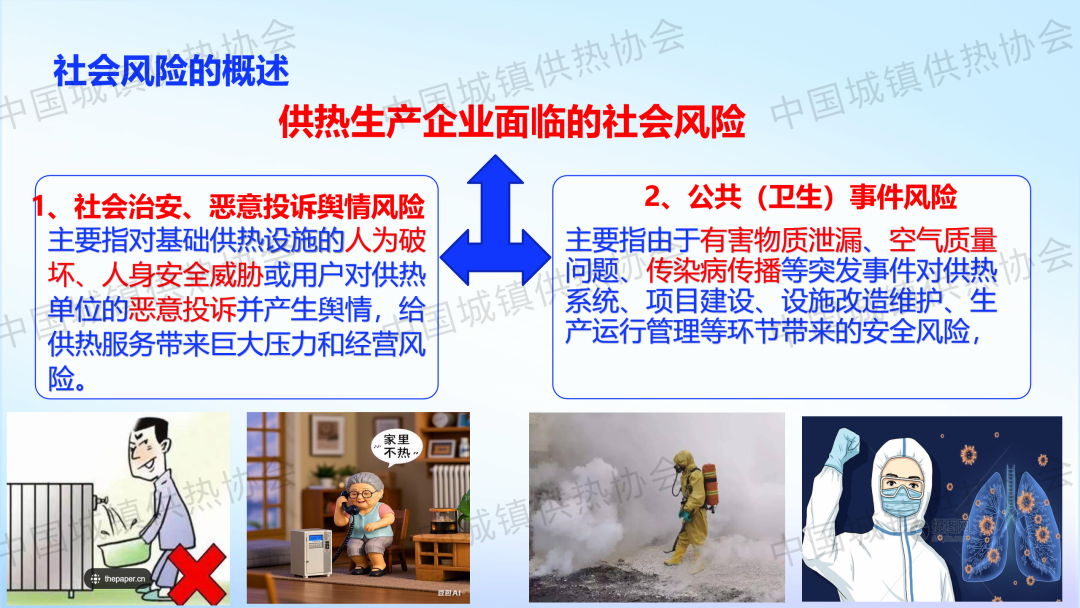 社会风险的概述

供热生产企业面临的社会风险

1、社会治安、恶意投诉舆情风险
主要指对基础供热设施的人为破坏、人身安全威胁或用户对供热单位的恶意投诉并产生舆情，给供热服务带来巨大压力和经营风险。

2、公共（卫生）事件风险
主要指由于有害物质泄漏、空气质量问题、传染病传播等突发事件对供热系统、项目建设、设施改造维护、生产运行管理等环节带来的安全风险，

thepaper.cn

家里不热

中国城镇供热协会